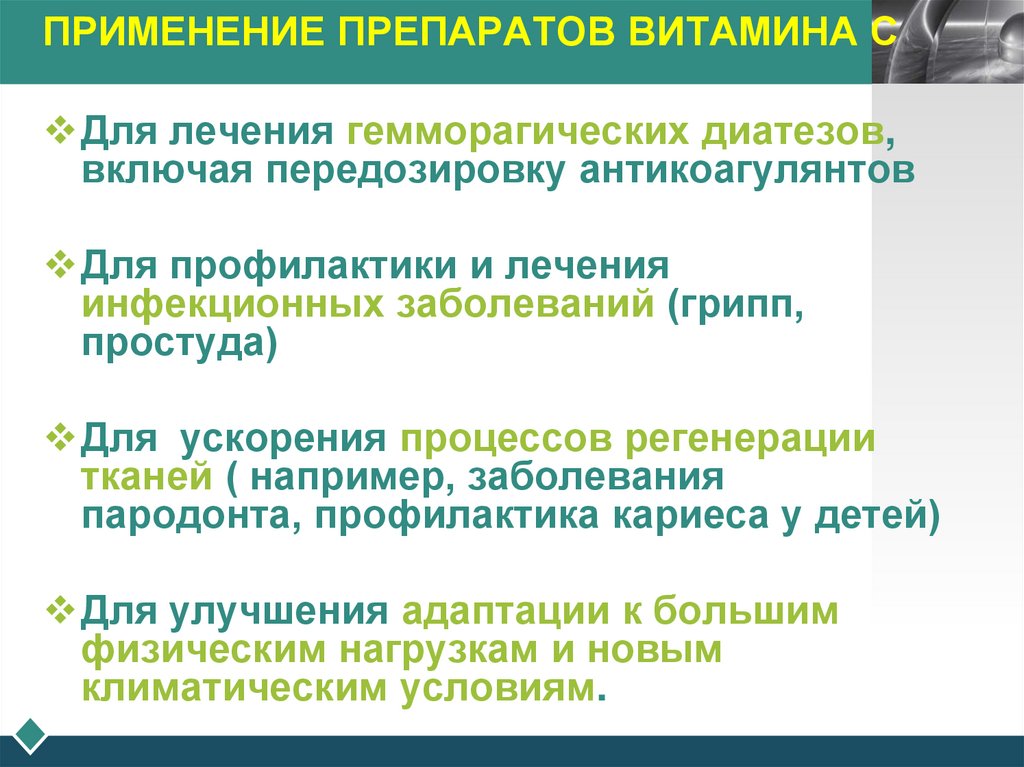 ПРИМЕНЕНИЕ ПРЕПАРАТОВ ВИТАМИНА С

❖ Для лечения гемморагических диатезов, включая передозировку антикоагулянтов

❖ Для профилактики и лечения инфекционных заболеваний (грипп, простуда)

❖ Для ускорения процессов регенерации тканей ( например, заболевания пародонта, профилактика кариеса у детей)

❖ Для улучшения адаптации к большим физическим нагрузкам и новым климатическим условиям.